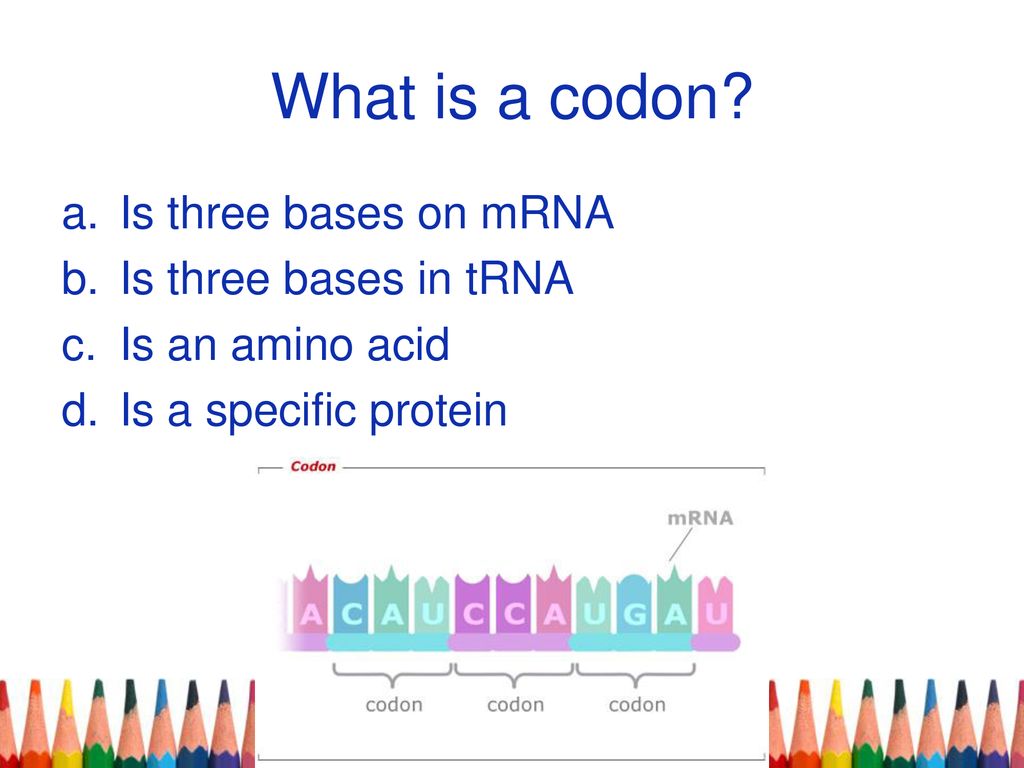 What is a codon?

a. Is three bases on mRNA
b. Is three bases in tRNA
c. Is an amino acid
d. Is a specific protein

Codon

mRNA

A C A U C C A U G A U

codon codon codon